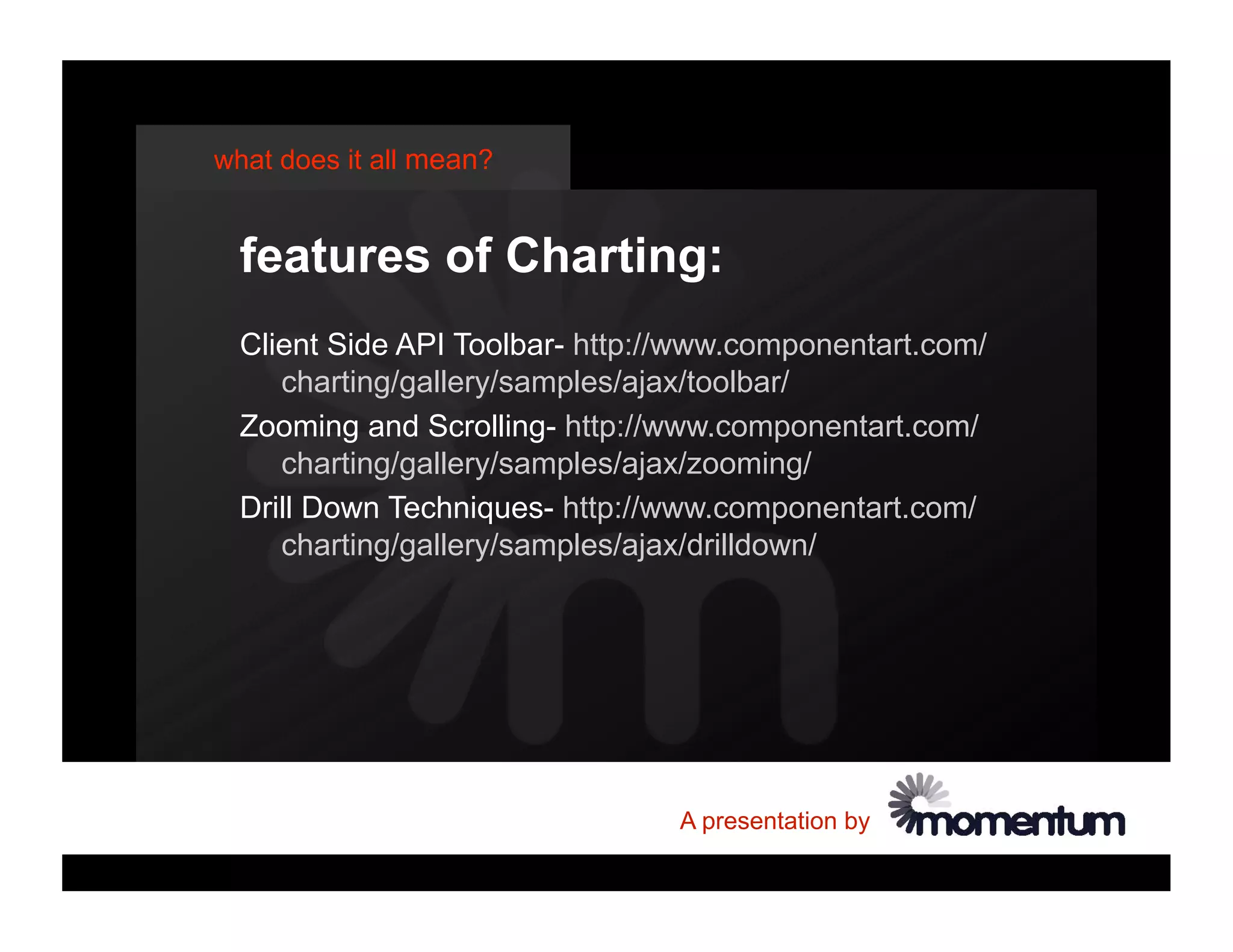 what does it all mean?

features of Charting:

Client Side API Toolbar- http://www.componentart.com/charting/gallery/samples/ajax/toolbar/

Zooming and Scrolling- http://www.componentart.com/charting/gallery/samples/ajax/zooming/

Drill Down Techniques- http://www.componentart.com/charting/gallery/samples/ajax/drilldown/

A presentation by momentum